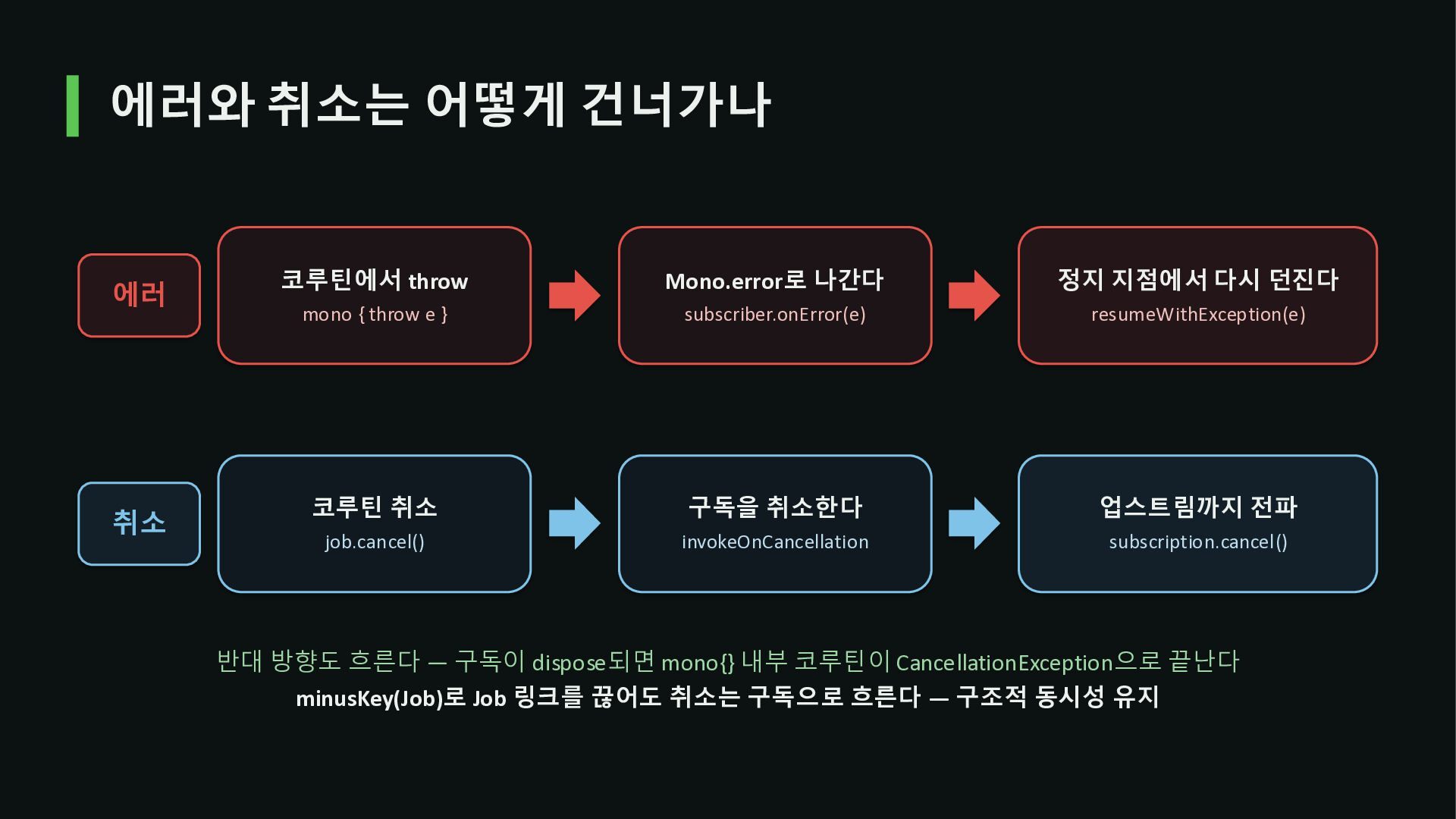 에러와 취소는 어떻게 건너가나

에러

코루틴에서 throw
mono { throw e }

Mono.error로 나간다
subscriber.onError(e)

정지 지점에서 다시 던진다
resumeWithException(e)

취소

코루틴 취소
job.cancel()

구독을 취소한다
invokeOnCancellation

업스트림까지 전파
subscription.cancel()

반대 방향도 흐른다 — 구독이 dispose되면 mono{} 내부 코루틴이 CancellationException으로 끝난다
minusKey(Job)로 Job 링크를 끊어도 취소는 구독으로 흐른다 — 구조적 동시성 유지